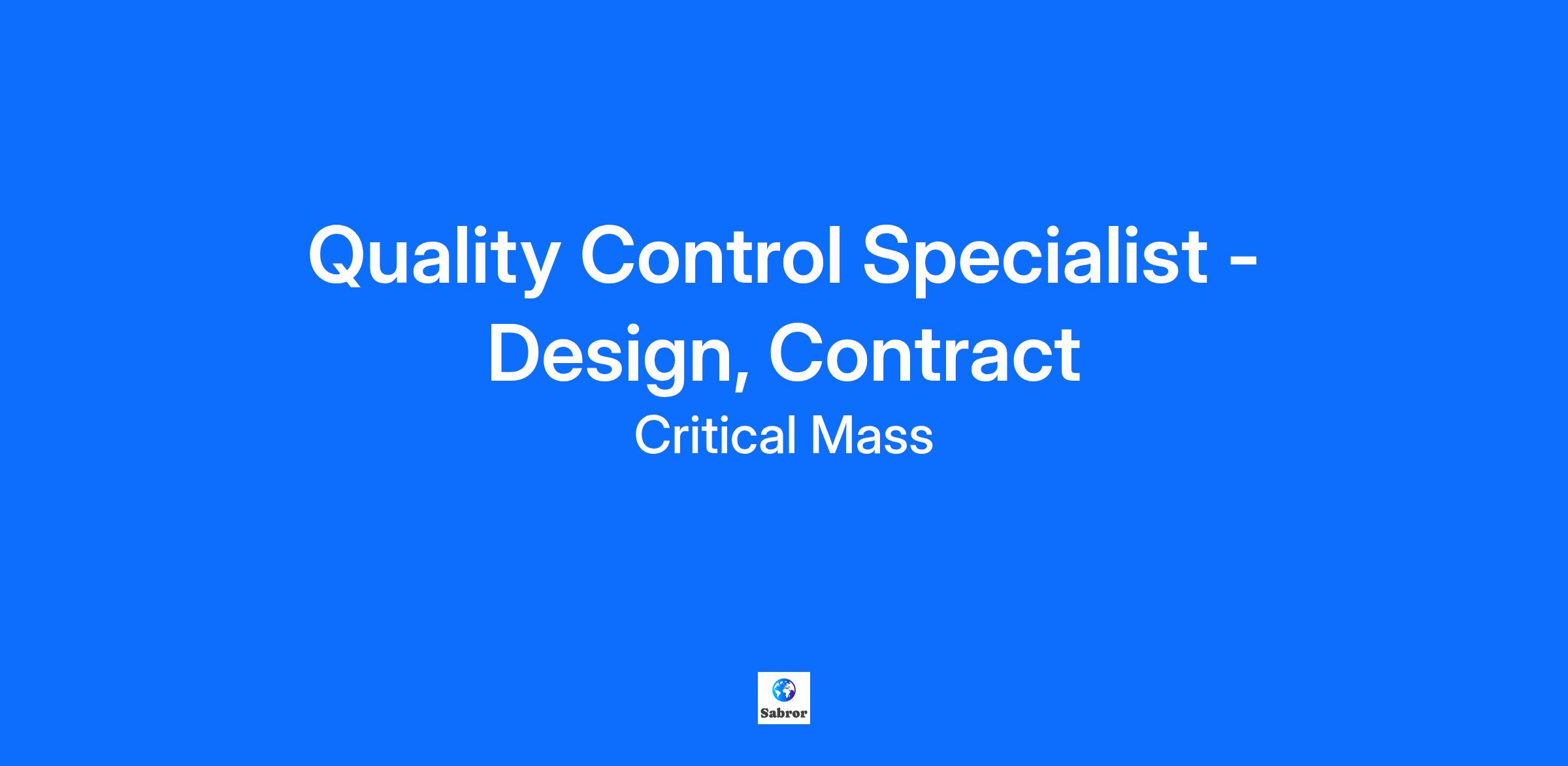 Quality Control Specialist - Design, Contract

Critical Mass

Sabror